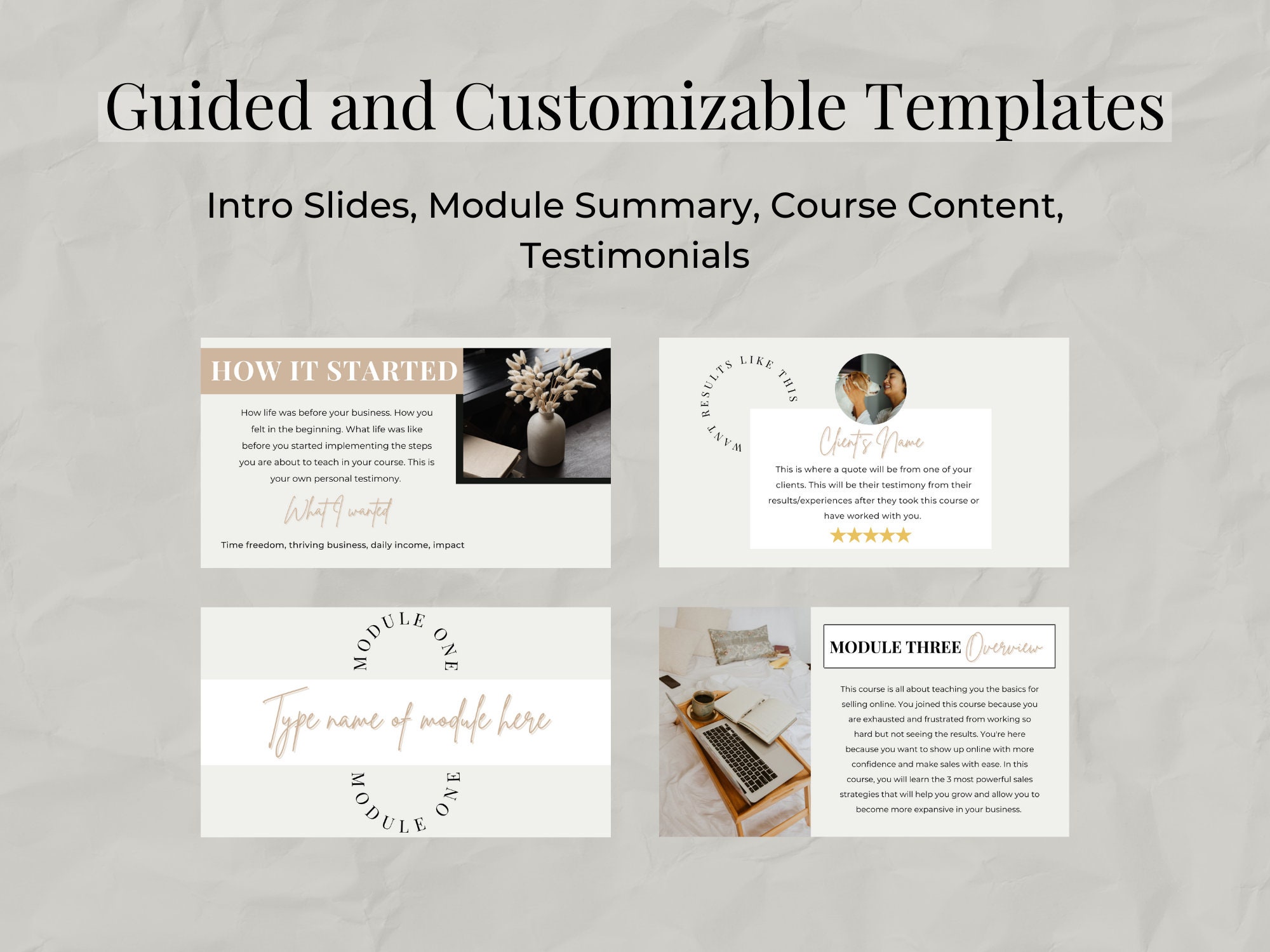 Guided and Customizable Templates

Intro Slides, Module Summary, Course Content, Testimonials

HOW IT STARTED

How life was before your business. How you felt in the beginning. What life was like before you started implementing the steps you are about to teach in your course. This is your own personal testimony.

What I wanted

Time freedom, thriving business, daily income, impact

WANT RESULTS LIKE THIS

Client's Name

This is where a quote will be from one of your clients. This will be their testimony from their results/experiences after they took this course or have worked with you.

★★★★★

MODULE ONE

Type name of module here

MODULE ONE

MODULE THREE Overview

This course is all about teaching you the basics for selling online. You joined this course because you are exhausted and frustrated from working so hard but not seeing the results. You're here because you want to show up online with more confidence and make sales with ease. In this course, you will learn the 3 most powerful sales strategies that will help you grow and allow you to become more expansive in your business.